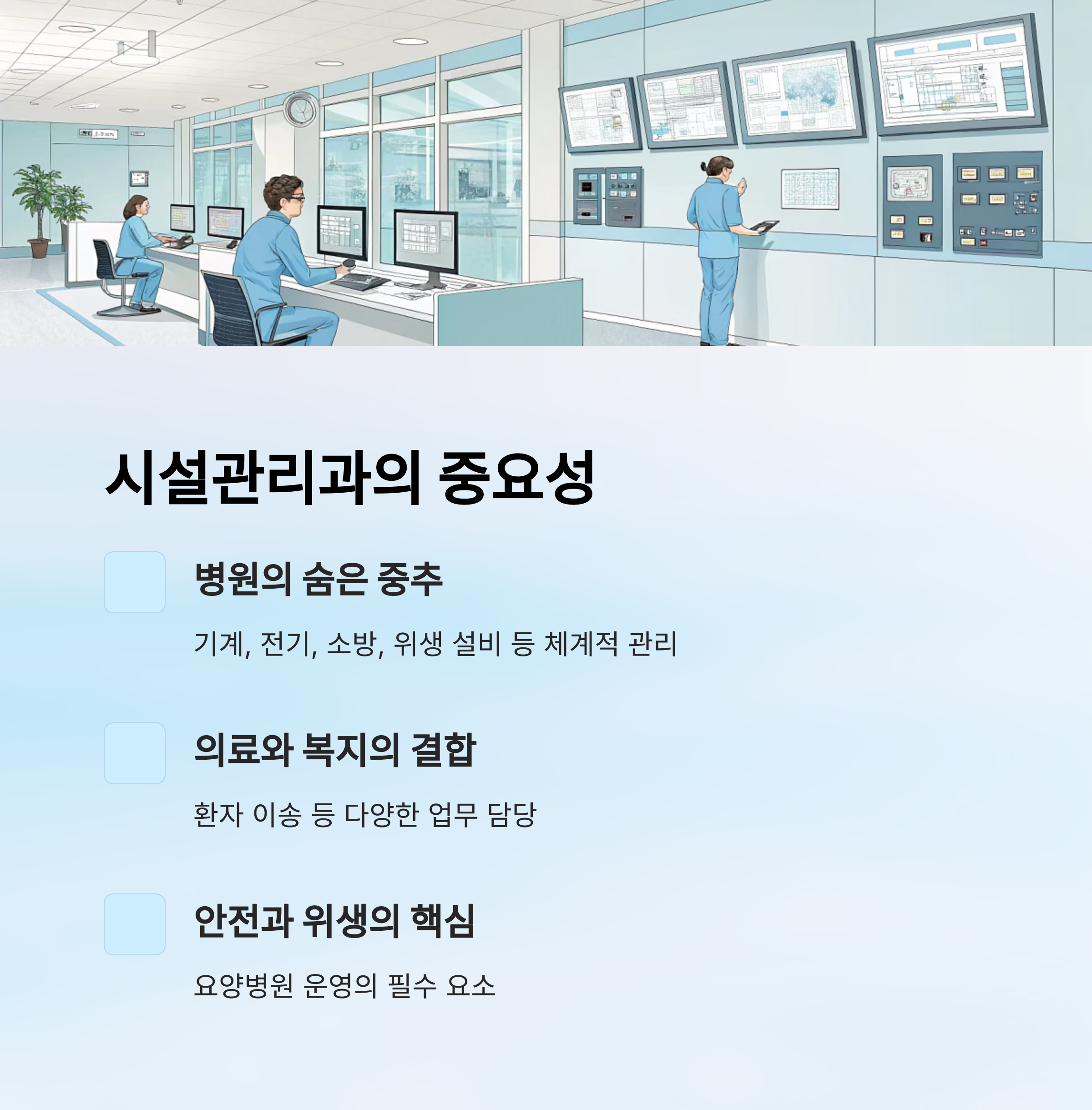 시설관리과의 중요성

병원의 숨은 중추

기계, 전기, 소방, 위생 설비 등 체계적 관리

의료와 복지의 결합

환자 이송 등 다양한 업무 담당

안전과 위생의 핵심

요양병원 운영의 필수 요소